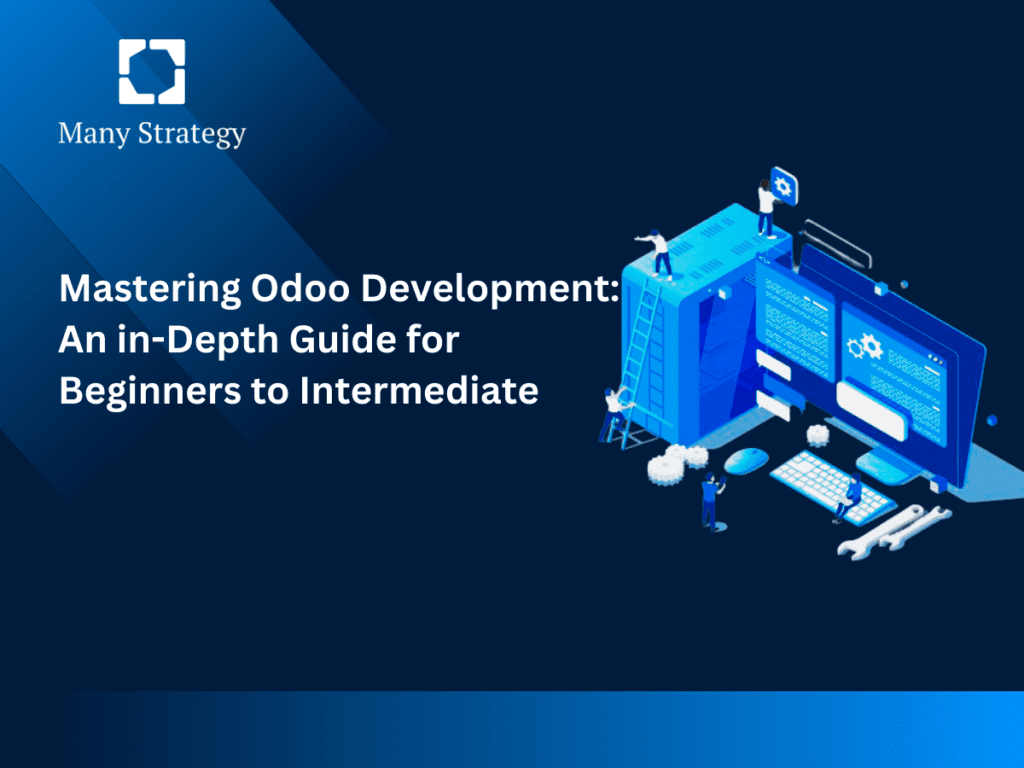 Many Strategy

Mastering Odoo Development: An in-Depth Guide for Beginners to Intermediate